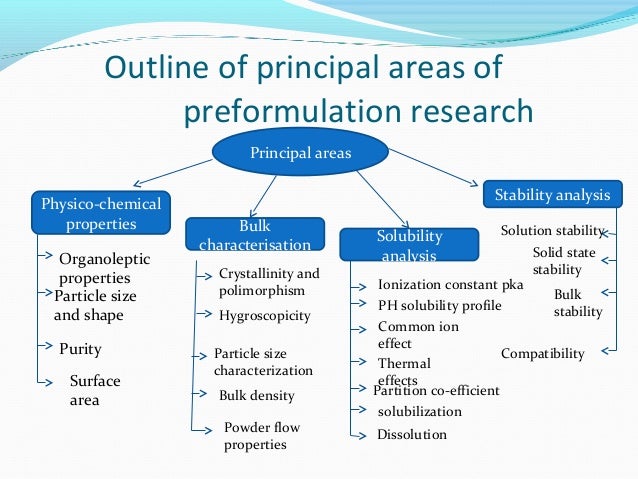 Outline of principal areas of preformulation research

Principal areas

Physico-chemical properties

Organoleptic properties

Particle size and shape

Purity

Surface area

Bulk characterisation

Crystallinity and polimorphism

Hygroscopicity

Particle size characterization

Bulk density

Powder flow properties

Solubility analysis

Ionization constant pka

PH solubility profile

Common ion effect

Thermal effects

Partition co-efficient

solubilization

Dissolution

Stability analysis

Solution stability

Solid state stability

Bulk stability

Compatibility